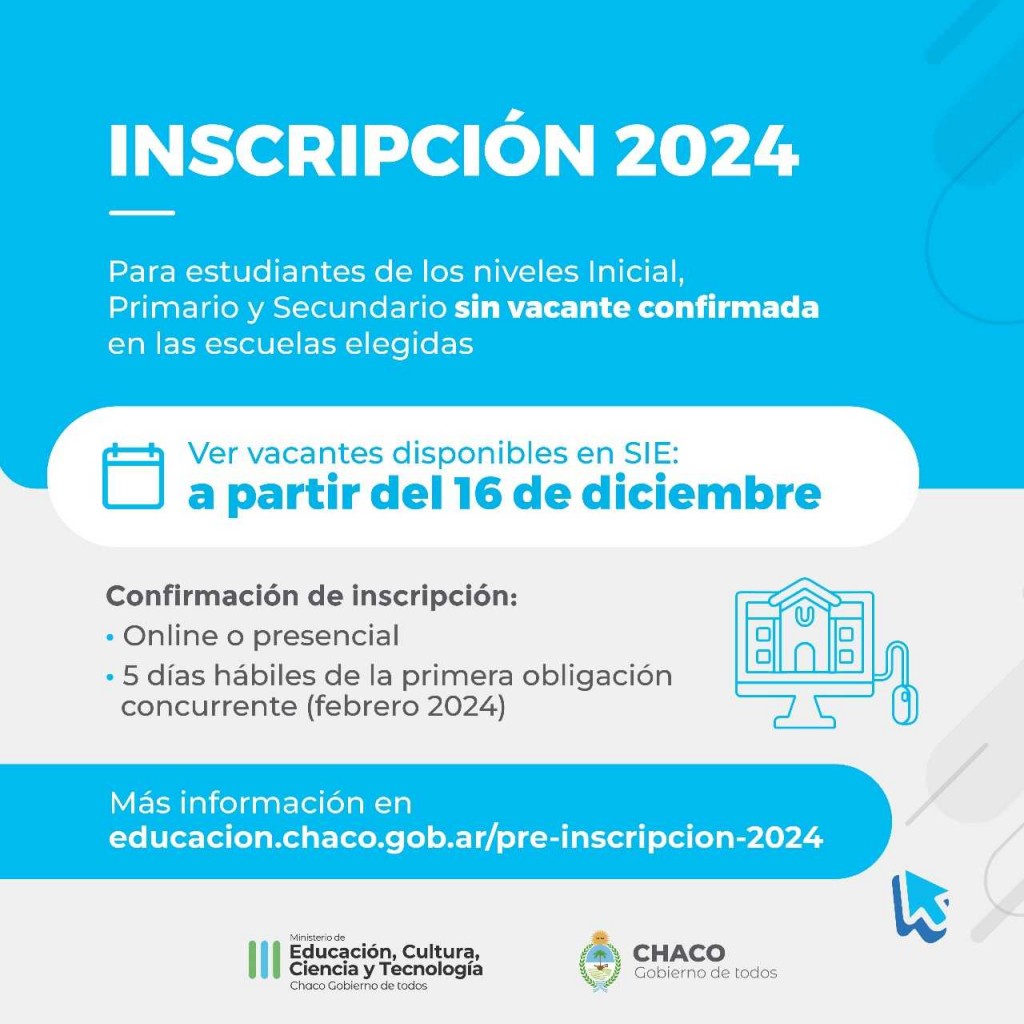 INSCRIPCIÓN 2024

Para estudiantes de los niveles Inicial, Primario y Secundario sin vacante confirmada en las escuelas elegidas

Ver vacantes disponibles en SIE:
a partir del 16 de diciembre

Confirmación de inscripción:
• Online o presencial
• 5 días hábiles de la primera obligación concurrente (febrero 2024)

Más información en
educacion.chaco.gob.ar/pre-inscripcion-2024

Ministerio de
Educación, Cultura, Ciencia y Tecnología
Chaco Gobierno de todos

CHACO
Gobierno de todos